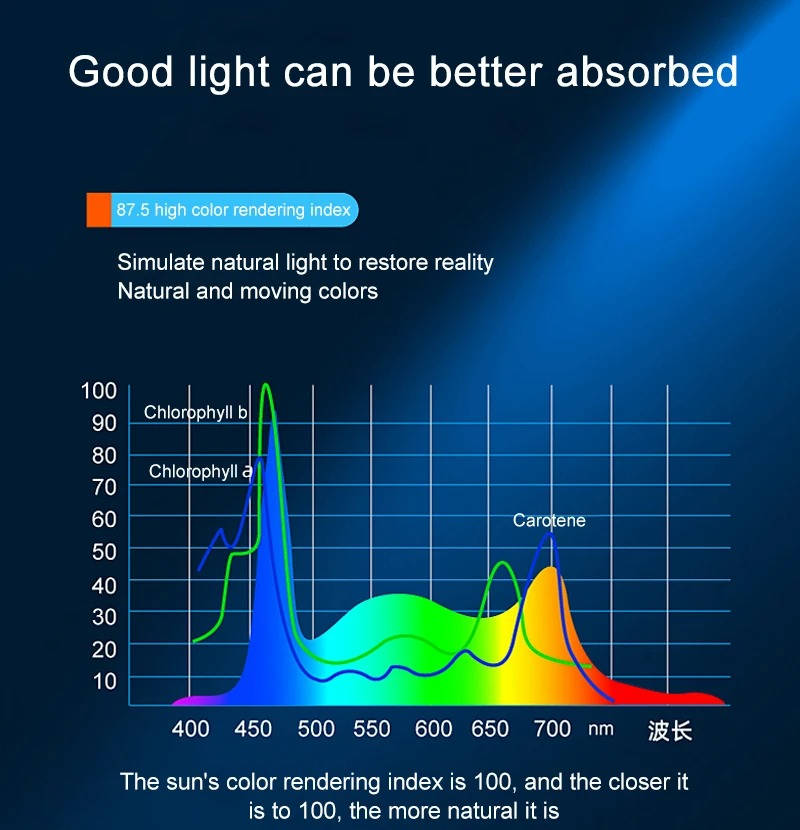 Good light can be better absorbed

87.5 high color rendering index

Simulate natural light to restore reality
Natural and moving colors

100
90
80
70
60
50
40
30
20
10

Chlorophyll b
Chlorophyll a
Carotene

400 450 500 550 600 650 700 nm 波长

The sun's color rendering index is 100, and the closer it is to 100, the more natural it is